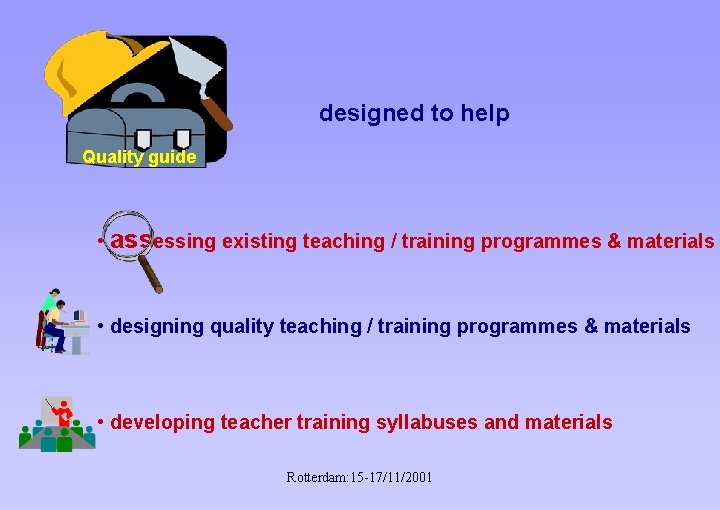 Quality guide

designed to help

• assessing existing teaching / training programmes & materials

• designing quality teaching / training programmes & materials

• developing teacher training syllabuses and materials

Rotterdam:15-17/11/2001